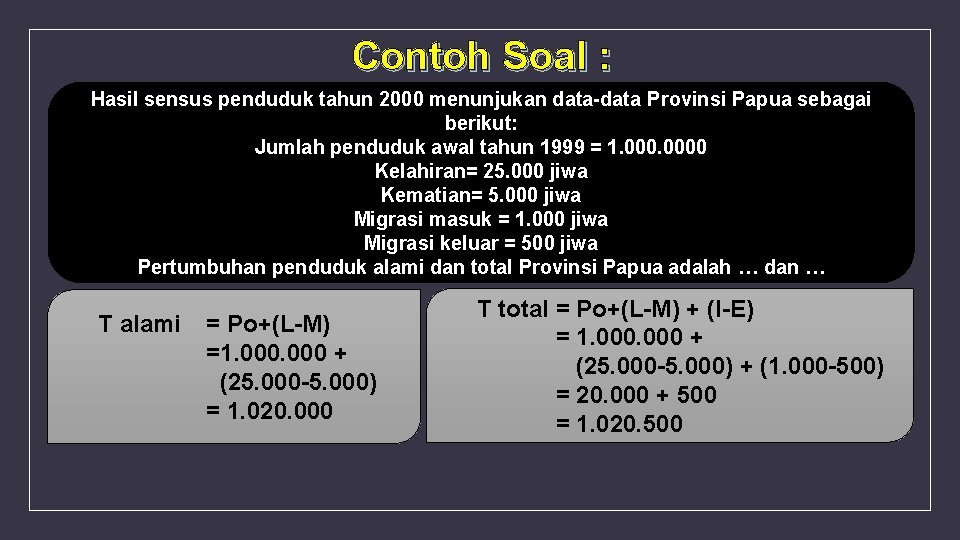 Contoh Soal :

Hasil sensus penduduk tahun 2000 menunjukan data-data Provinsi Papua sebagai berikut:
Jumlah penduduk awal tahun 1999 = 1.000.0000
Kelahiran= 25.000 jiwa
Kematian= 5.000 jiwa
Migrasi masuk = 1.000 jiwa
Migrasi keluar = 500 jiwa
Pertumbuhan penduduk alami dan total Provinsi Papua adalah … dan …

T alami = Po+(L-M)
=1.000.000 +
(25.000-5.000)
= 1.020.000

T total = Po+(L-M) + (I-E)
= 1.000.000 +
(25.000-5.000) + (1.000-500)
= 20.000 + 500
= 1.020.500